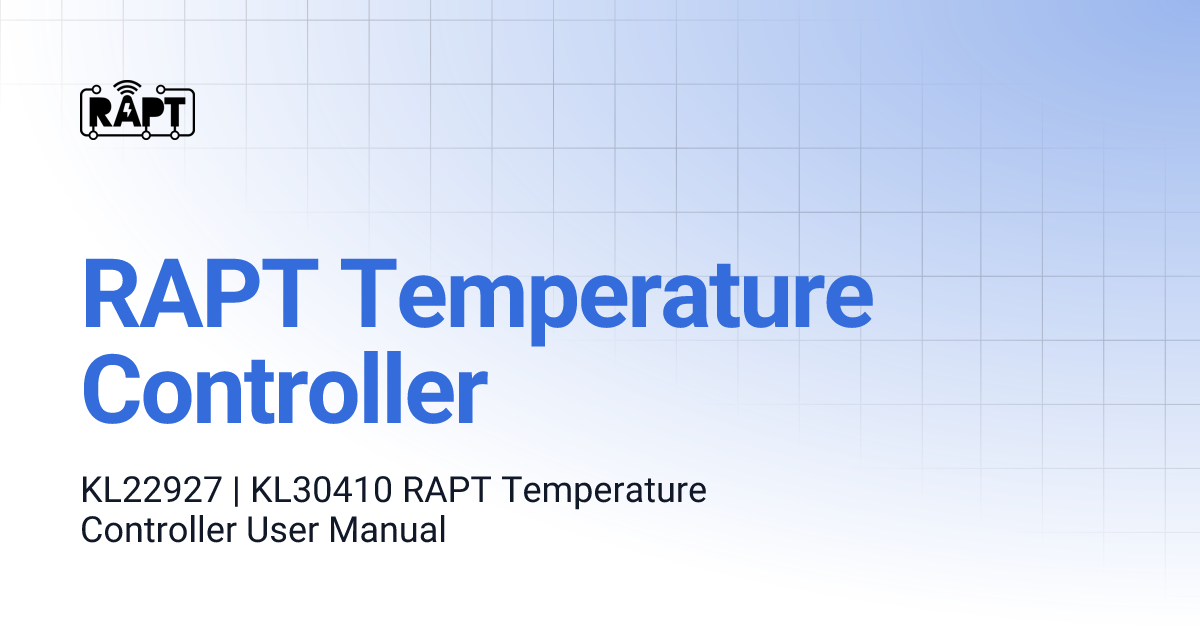 RAPT

RAPT Temperature Controller

KL22927 | KL30410 RAPT Temperature Controller User Manual